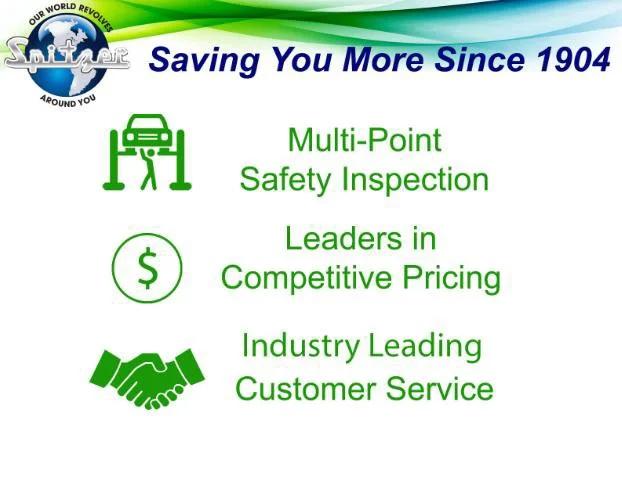 OUR WORLD REVOLVES
Spitzer
AROUND YOU

Saving You More Since 1904

Multi-Point
Safety Inspection

$

Leaders in
Competitive Pricing

Industry Leading
Customer Service